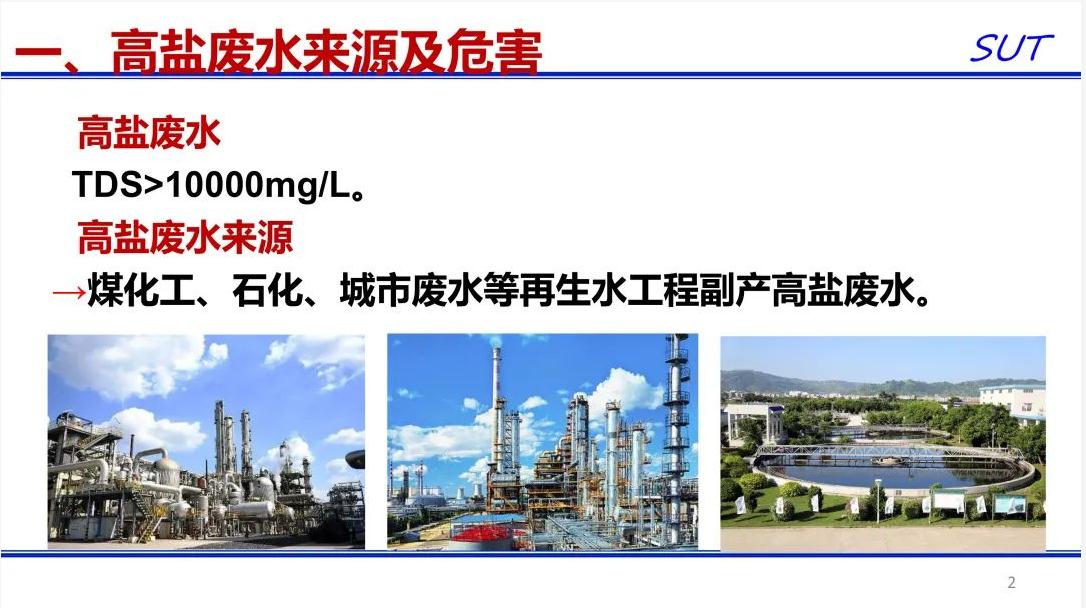 一、高盐废水来源及危害

SUT

高盐废水

TDS>10000mg/L。

高盐废水来源

→煤化工、石化、城市废水等再生水工程副产高盐废水。

2